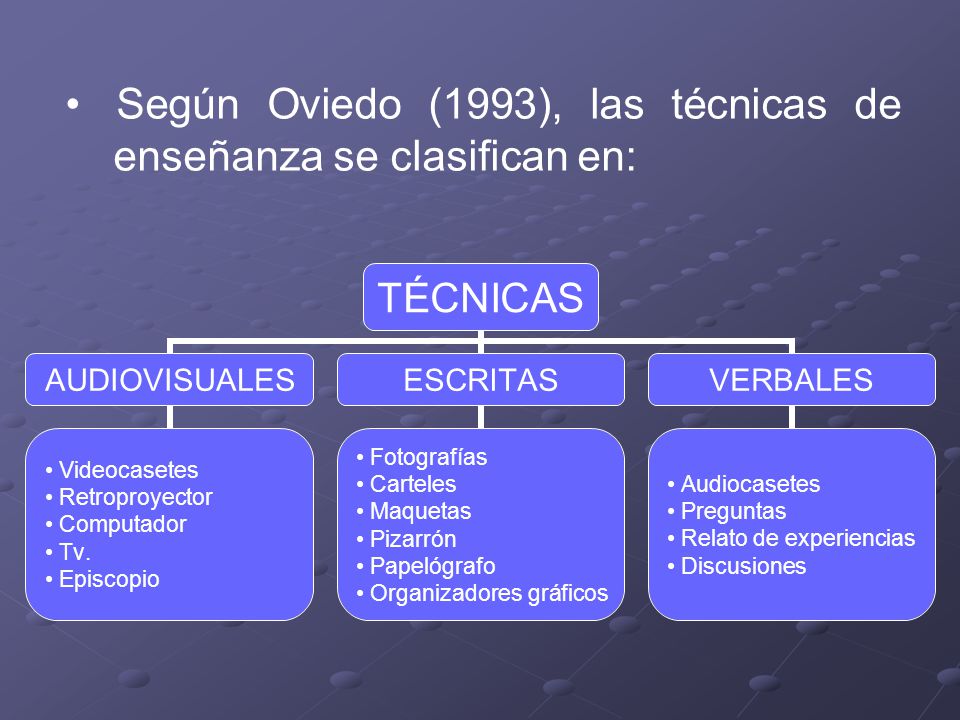 • Según Oviedo (1993), las técnicas de enseñanza se clasifican en:

TÉCNICAS

AUDIOVISUALES

• Videocasetes
• Retroproyector
• Computador
• Tv.
• Episcopio

ESCRITAS

• Fotografías
• Carteles
• Maquetas
• Pizarrón
• Papelógrafo
• Organizadores gráficos

VERBALES

• Audiocasetes
• Preguntas
• Relato de experiencias
• Discusiones